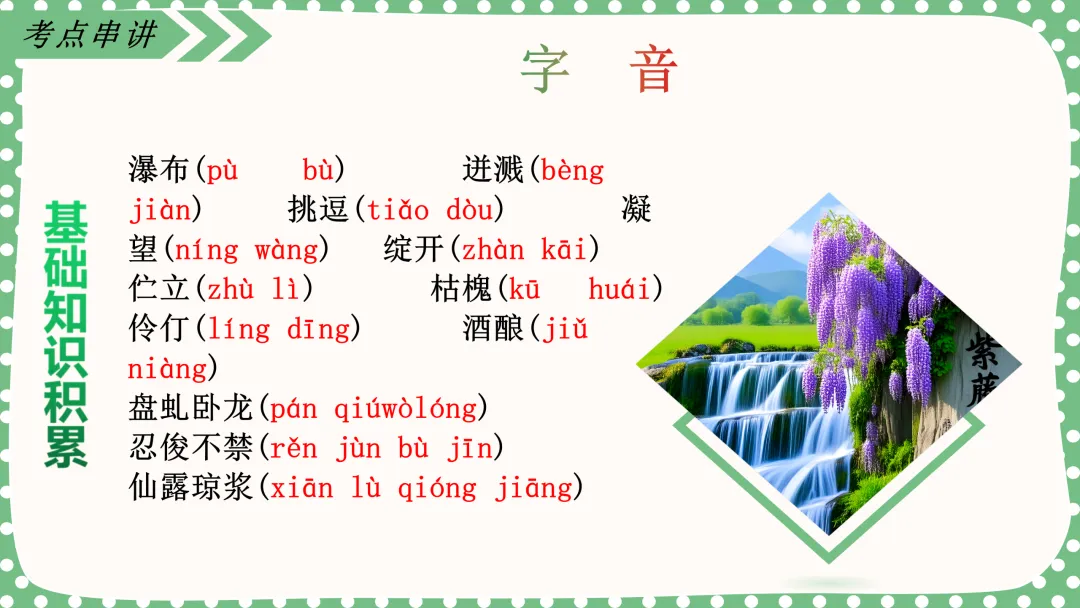 考点串讲

字 音

基础知识积累

瀑布(pù bù) 迸溅(bèng jiàn) 挑逗(tiǎo dòu) 凝望(níng wàng) 绽开(zhàn kāi)
伫立(zhù lì) 枯槐(kū huái)
伶仃(líng dīng) 酒酿(jiǔ niàng)
盘虬卧龙(pán qiúwòlóng)
忍俊不禁(rěn jùn bù jīn)
仙露琼浆(xiān lù qióng jiāng)

紫藤